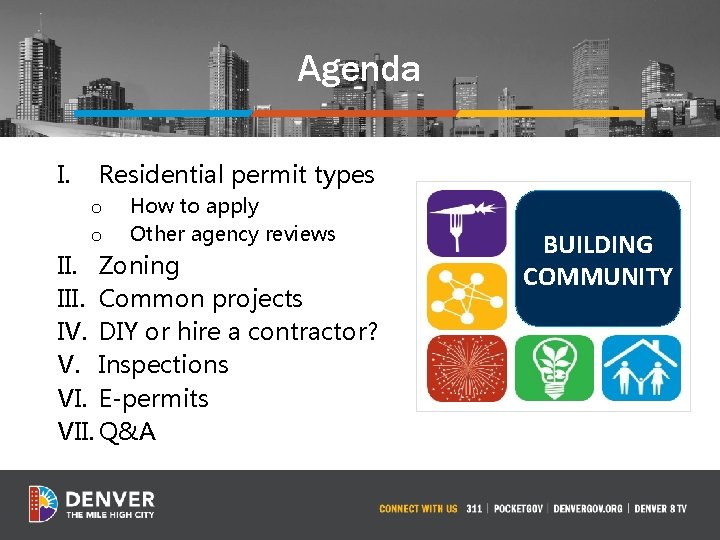 Agenda

I. Residential permit types
 o How to apply
 o Other agency reviews
II. Zoning
III. Common projects
IV. DIY or hire a contractor?
V. Inspections
VI. E-permits
VII. Q&A

BUILDING COMMUNITY

DENVER
THE MILE HIGH CITY

CONNECT WITH US 311 | POCKETGOV | DENVERGOV.ORG | DENVER 8 TV